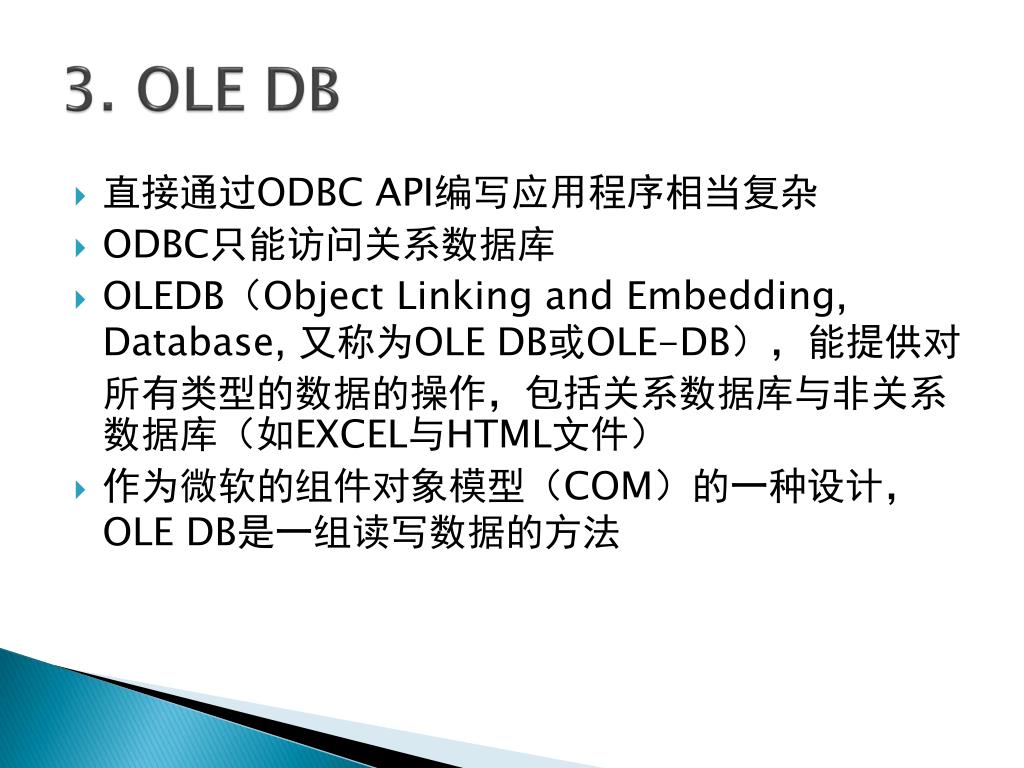 3. OLE DB

直接通过ODBC API编写应用程序相当复杂

ODBC只能访问关系数据库

OLEDB（Object Linking and Embedding, Database, 又称为OLE DB或OLE-DB），能提供对所有类型的数据的操作，包括关系数据库与非关系数据库（如EXCEL与HTML文件）

作为微软的组件对象模型（COM）的一种设计，OLE DB是一组读写数据的方法